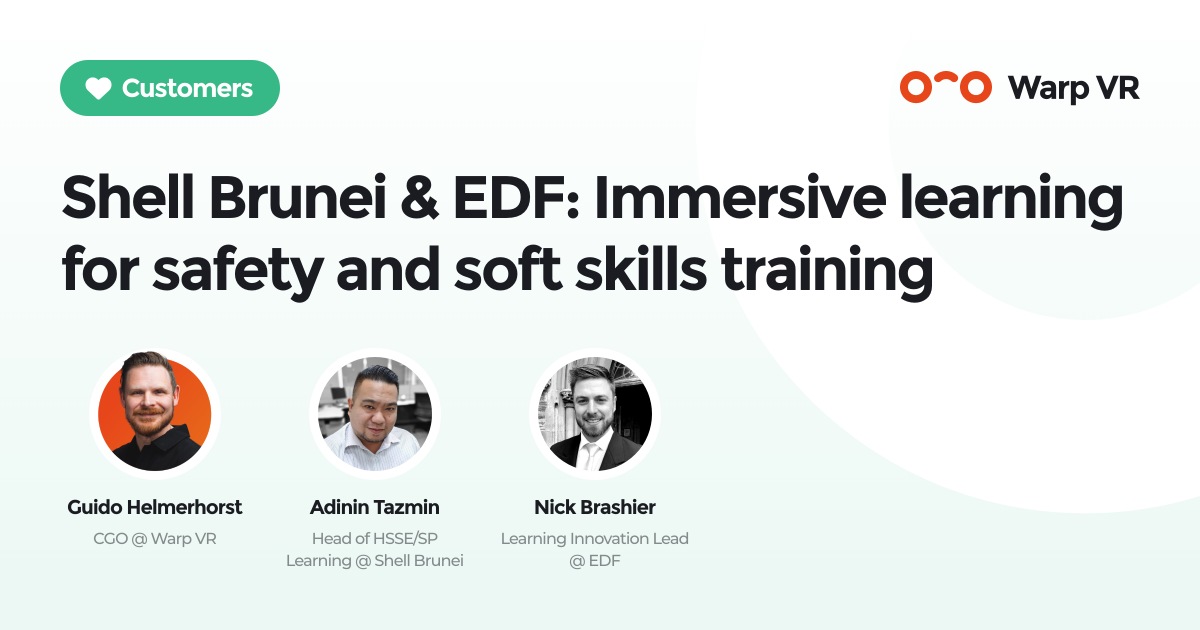 Customers

Warp VR

Shell Brunei & EDF: Immersive learning for safety and soft skills training

Guido Helmerhorst
CGO @ Warp VR

Adinin Tazmin
Head of HSSE/SP Learning @ Shell Brunei

Nick Brashier
Learning Innovation Lead @ EDF